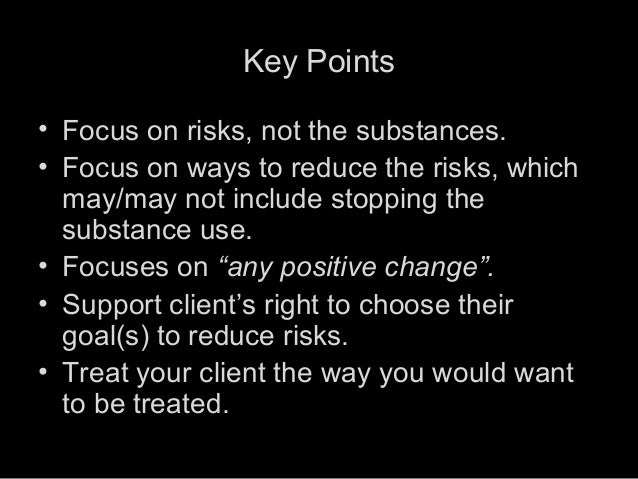 Key Points

• Focus on risks, not the substances.
• Focus on ways to reduce the risks, which may/may not include stopping the substance use.
• Focuses on “any positive change”.
• Support client’s right to choose their goal(s) to reduce risks.
• Treat your client the way you would want to be treated.